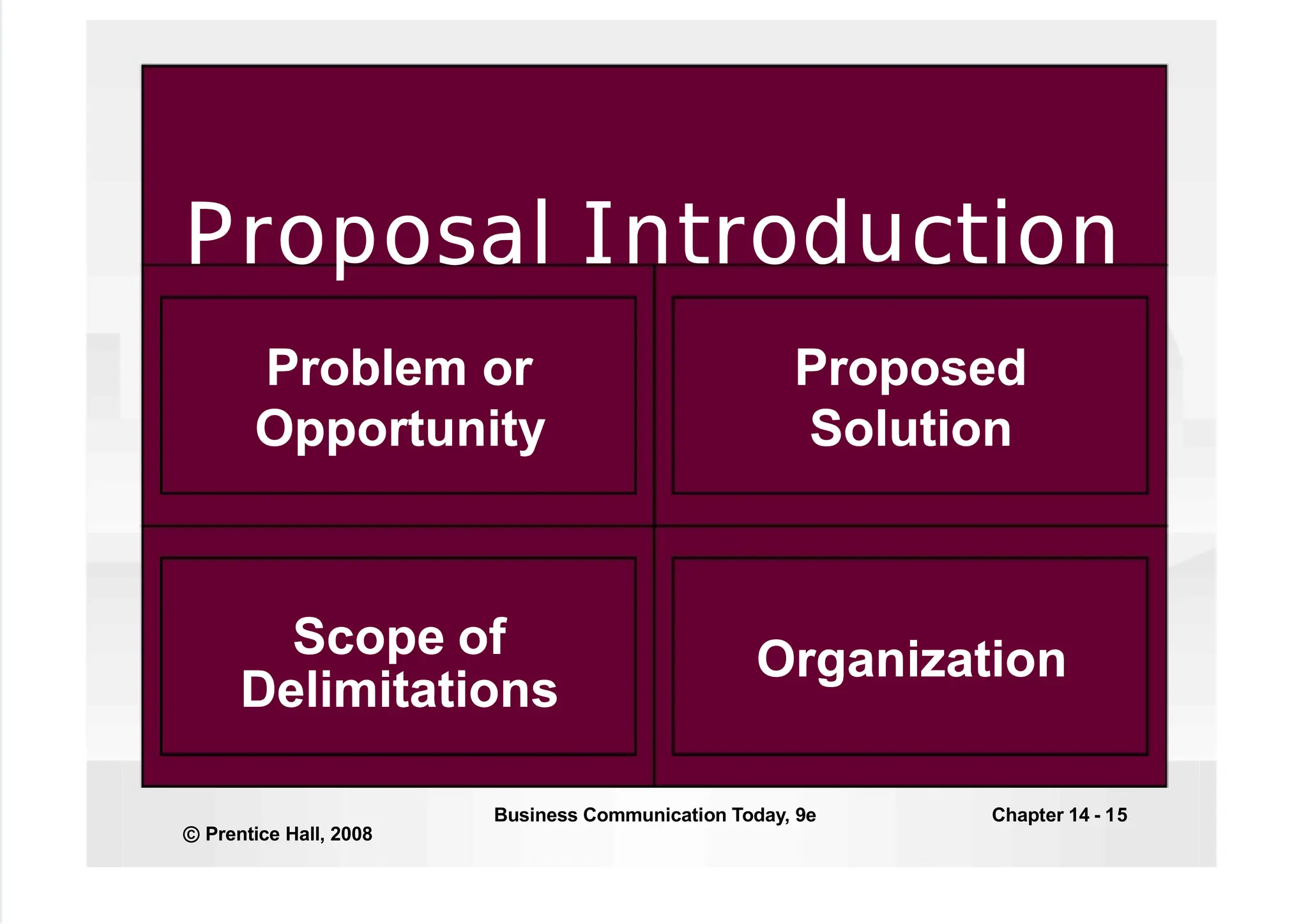 Proposal Introduction

Problem or Opportunity

Proposed Solution

Scope of Delimitations

Organization

© Prentice Hall, 2008

Business Communication Today, 9e

Chapter 14 - 15